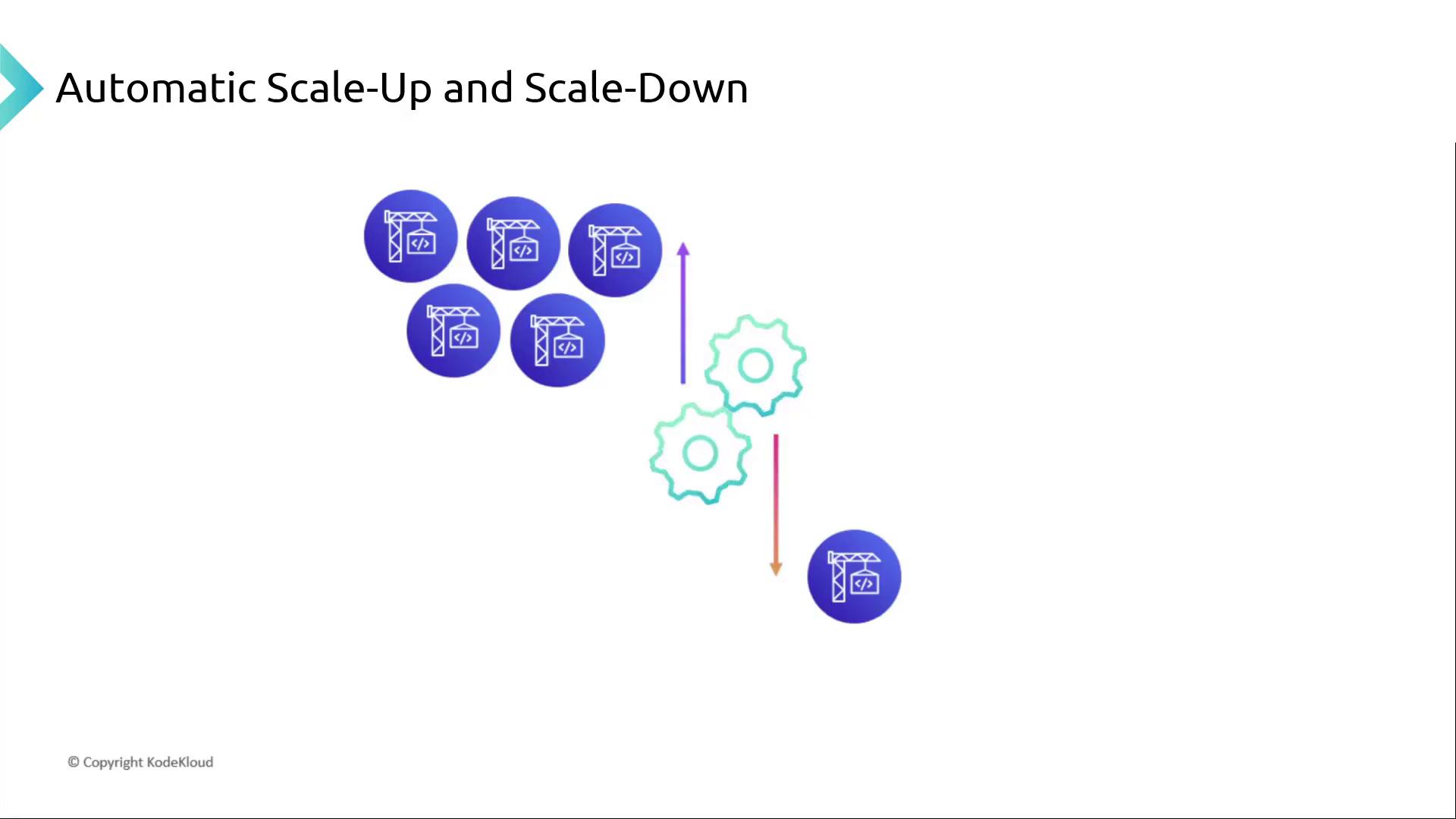 Automatic Scale-Up and Scale-Down

© Copyright KodeKloud